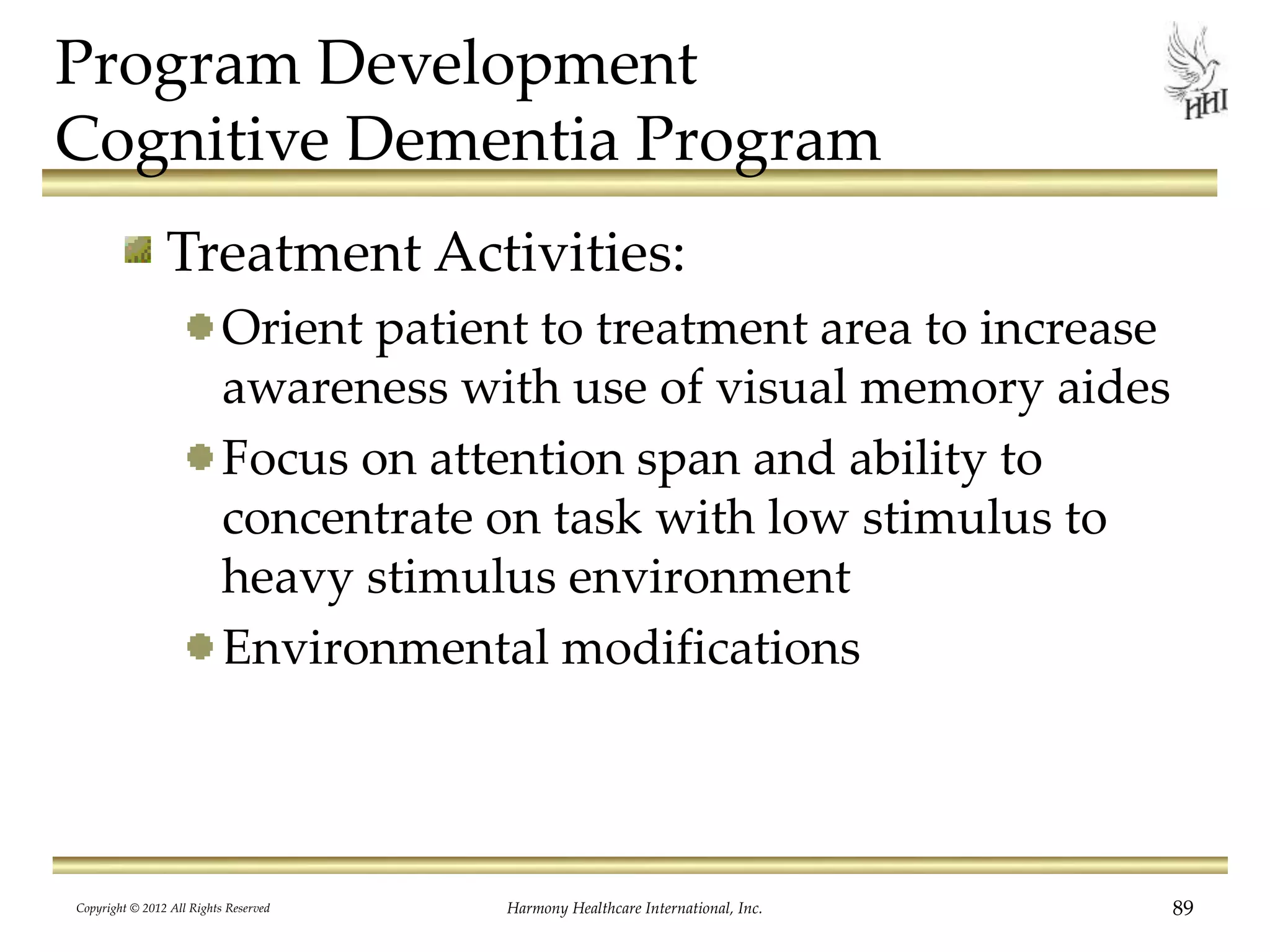 Program Development
Cognitive Dementia Program

HHI

Treatment Activities:

Orient patient to treatment area to increase awareness with use of visual memory aides

Focus on attention span and ability to concentrate on task with low stimulus to heavy stimulus environment

Environmental modifications

Copyright © 2012 All Rights Reserved

Harmony Healthcare International, Inc.

89